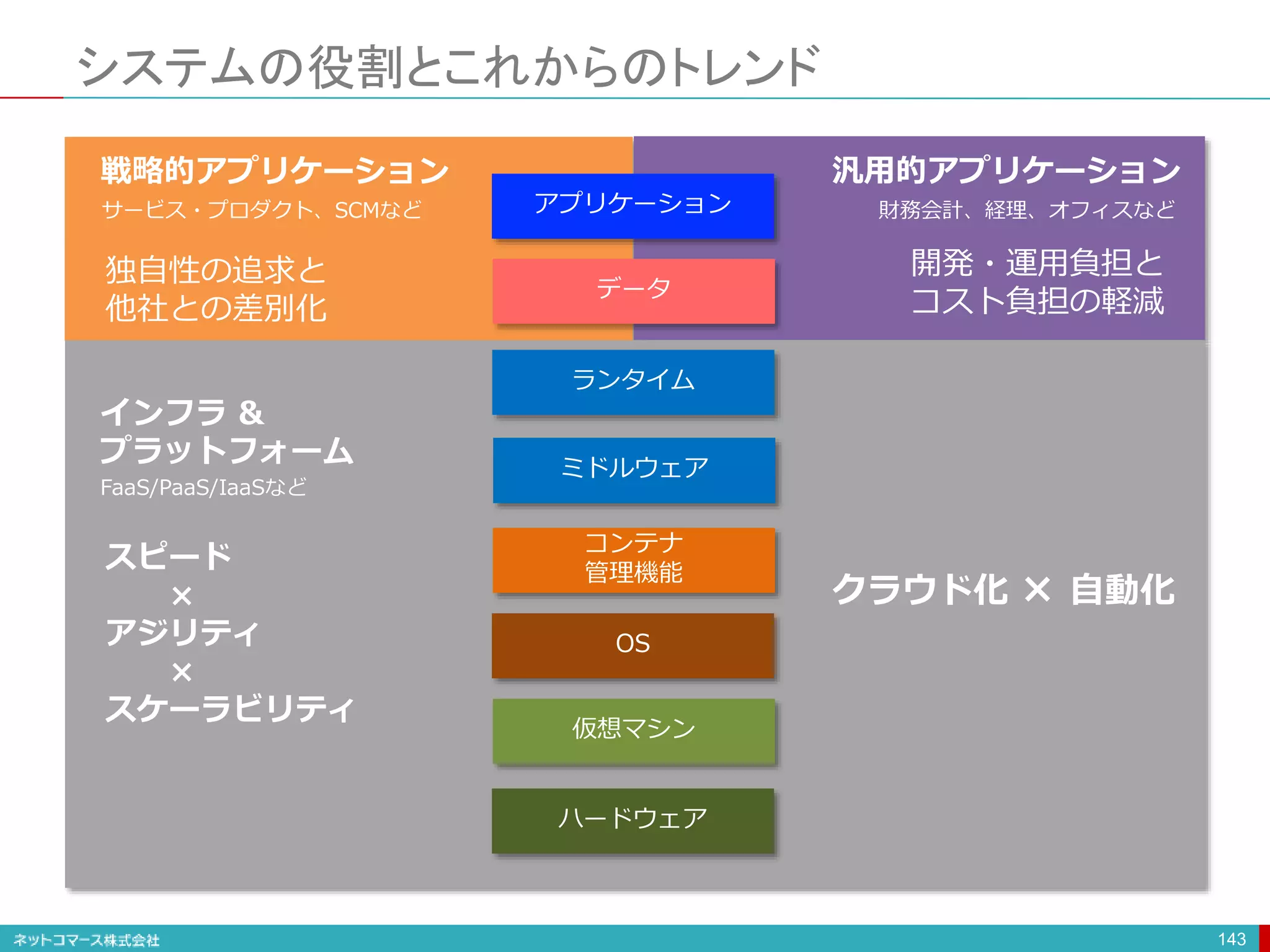 システムの役割とこれからのトレンド

戦略的アプリケーション
サービス・プロダクト、SCMなど

独自性の追求と
他社との差別化

アプリケーション

データ

汎用的アプリケーション
財務会計、経理、オフィスなど

開発・運用負担と
コスト負担の軽減

インフラ &
プラットフォーム
FaaS/PaaS/IaaSなど

スピード
×
アジリティ
×
スケーラビリティ

ランタイム

ミドルウェア

コンテナ
管理機能

OS

仮想マシン

ハードウェア

クラウド化 × 自動化

ネットコマース株式会社

143